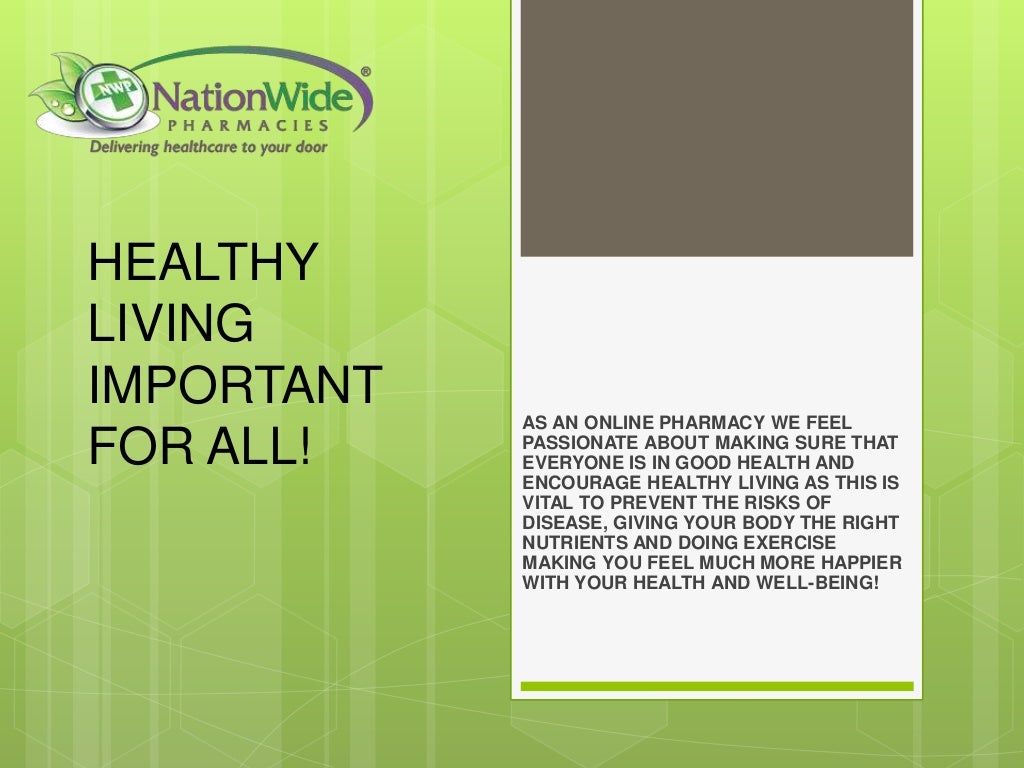 NWP NationWide®
PHARMACIES
Delivering healthcare to your door

HEALTHY LIVING IMPORTANT FOR ALL!

AS AN ONLINE PHARMACY WE FEEL PASSIONATE ABOUT MAKING SURE THAT EVERYONE IS IN GOOD HEALTH AND ENCOURAGE HEALTHY LIVING AS THIS IS VITAL TO PREVENT THE RISKS OF DISEASE, GIVING YOUR BODY THE RIGHT NUTRIENTS AND DOING EXERCISE MAKING YOU FEEL MUCH MORE HAPPIER WITH YOUR HEALTH AND WELL-BEING!